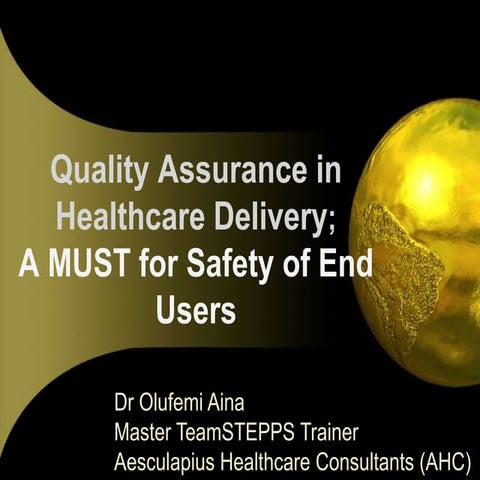 Quality Assurance in Healthcare Delivery; A MUST for Safety of End Users

Dr Olufemi Aina
Master TeamSTEPPS Trainer
Aesculapius Healthcare Consultants (AHC)